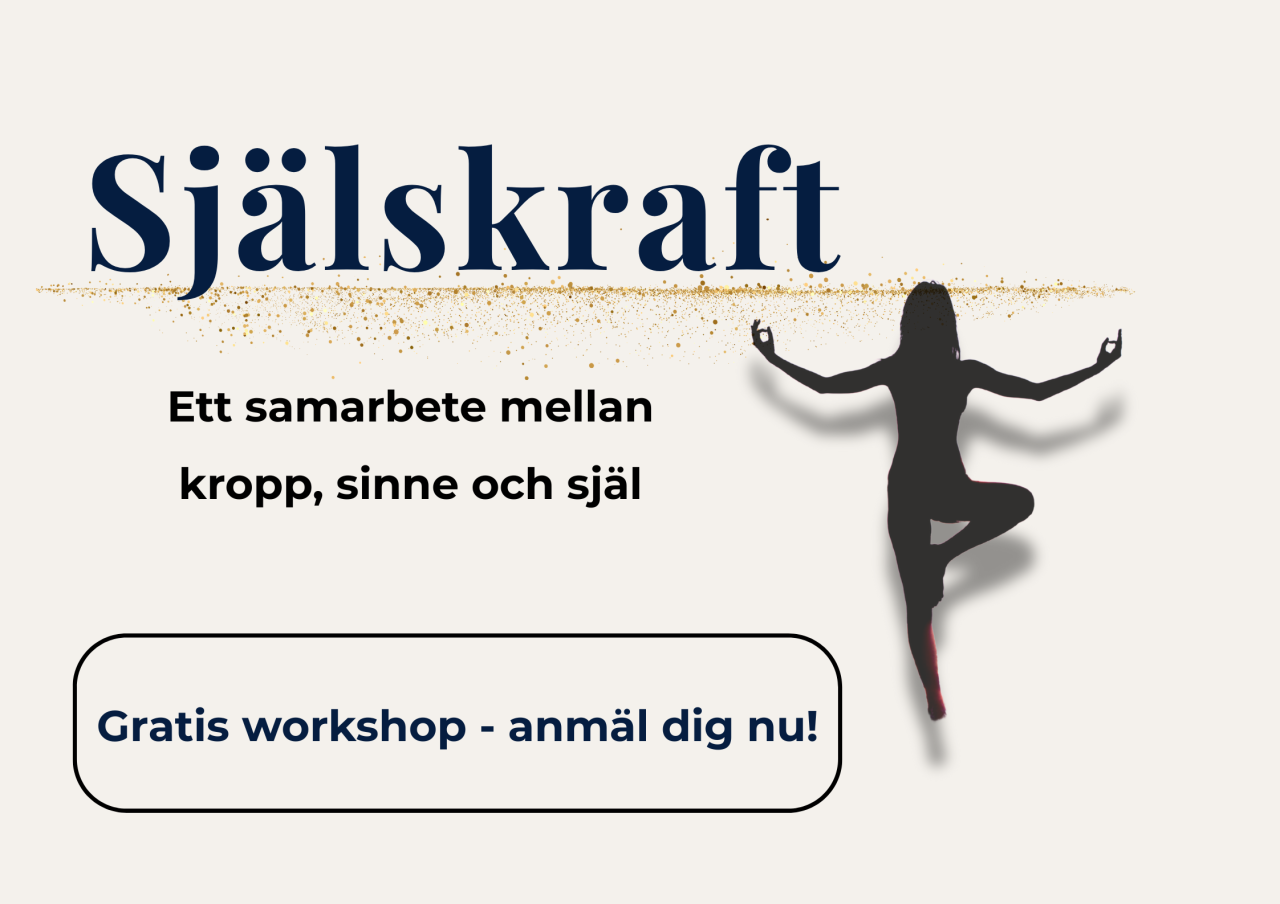 Själskraft

Ett samarbete mellan kropp, sinne och själ

Gratis workshop - anmäl dig nu!